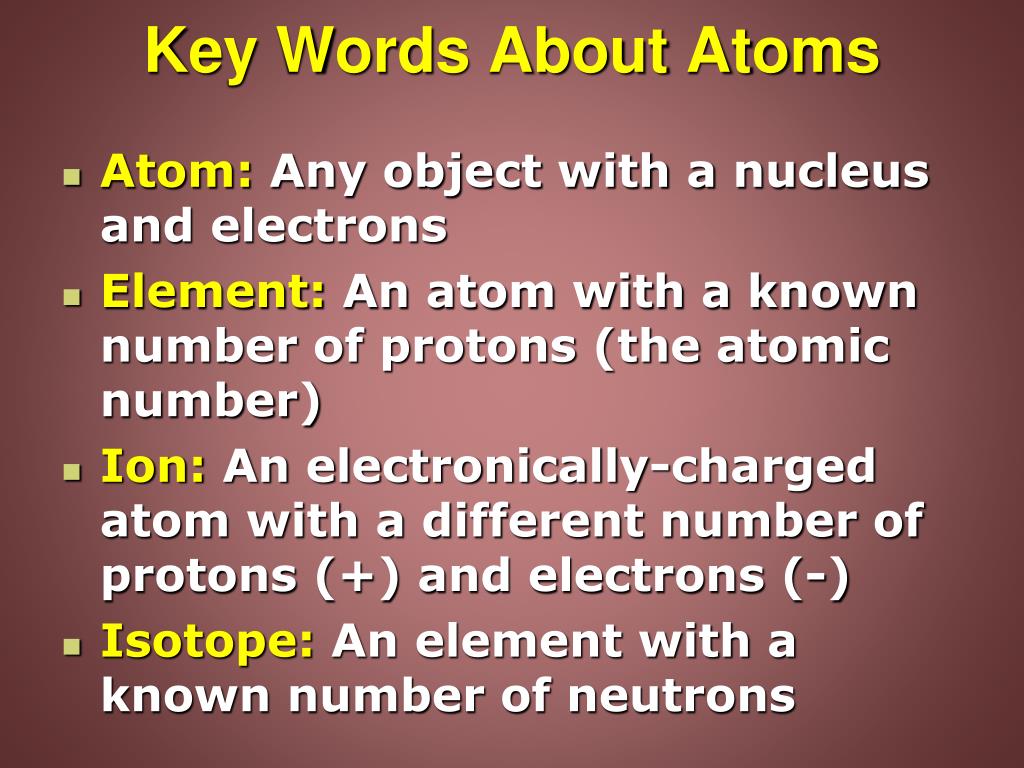 Key Words About Atoms

- Atom: Any object with a nucleus and electrons
- Element: An atom with a known number of protons (the atomic number)
- Ion: An electronically-charged atom with a different number of protons (+) and electrons (-)
- Isotope: An element with a known number of neutrons